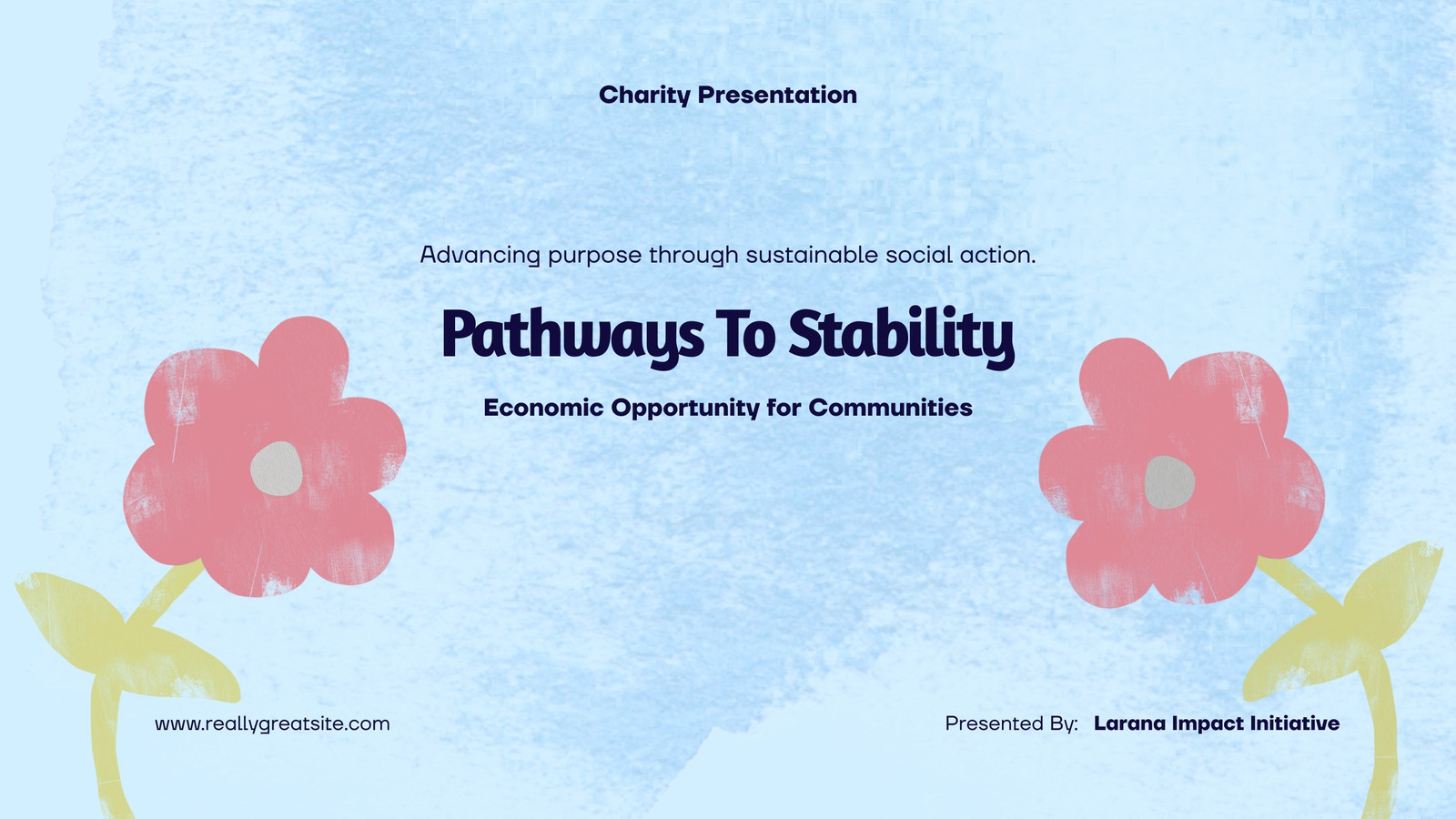 Charity Presentation

Advancing purpose through sustainable social action.

Pathways To Stability

Economic Opportunity for Communities

www.reallygreatsite.com

Presented By: Larana Impact Initiative